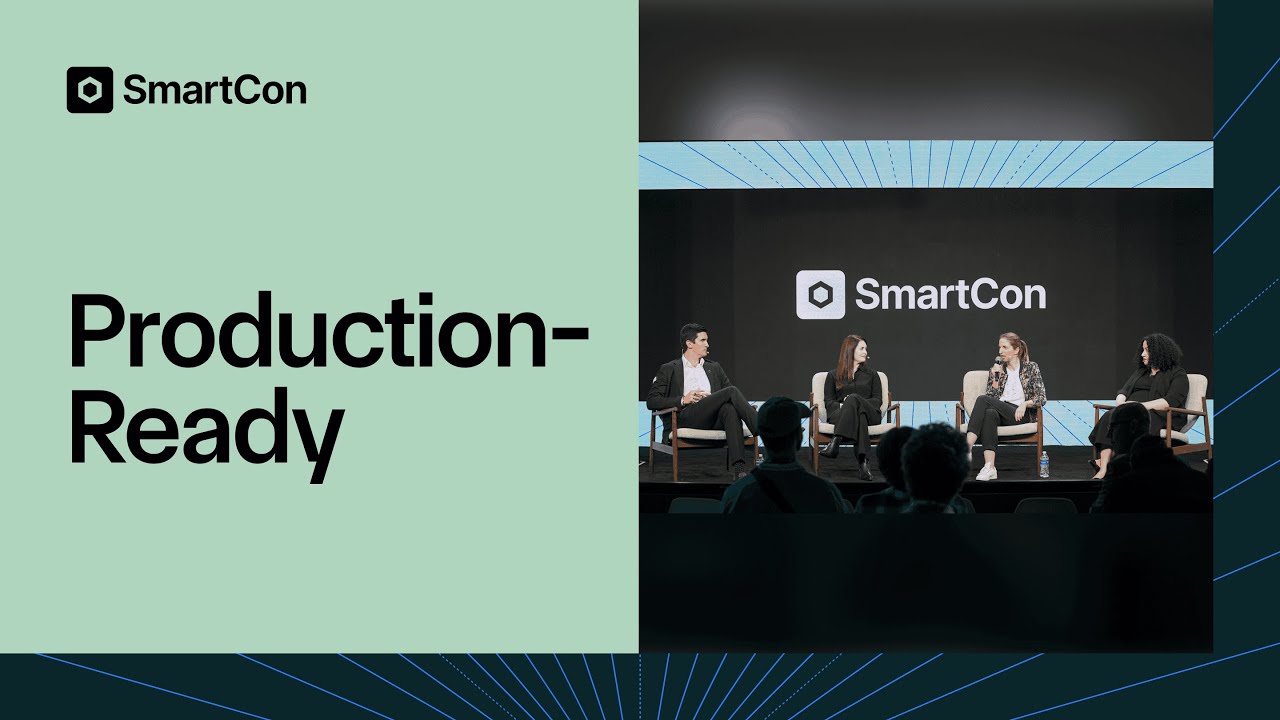 SmartCon

Production-Ready

SmartCon